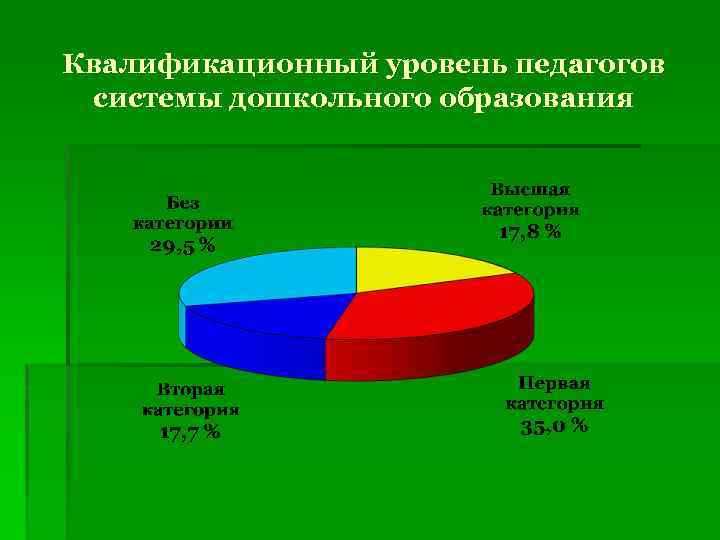 Квалификационный уровень педагогов системы дошкольного образования

Без категории 29,5 %

Высшая категория 17,8 %

Вторая категория 17,7 %

Первая категория 35,0 %